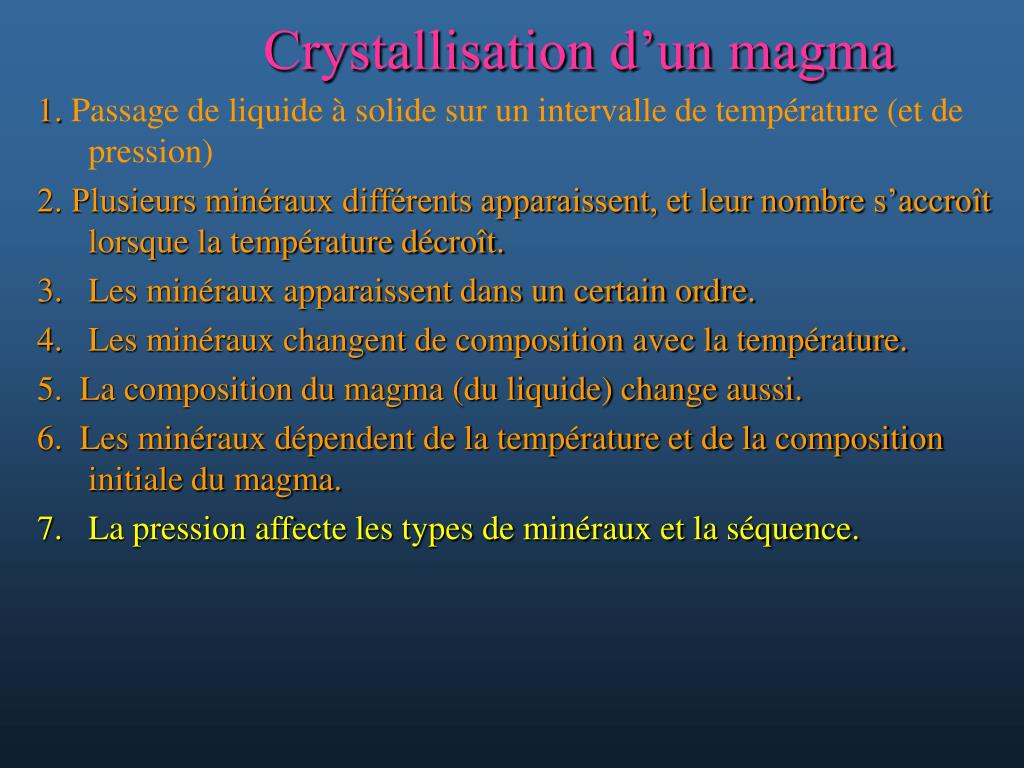 Crystallisation d’un magma

1. Passage de liquide à solide sur un intervalle de température (et de pression)

2. Plusieurs minéraux différents apparaissent, et leur nombre s’accroît lorsque la température décroît.

3. Les minéraux apparaissent dans un certain ordre.

4. Les minéraux changent de composition avec la température.

5. La composition du magma (du liquide) change aussi.

6. Les minéraux dépendent de la température et de la composition initiale du magma.

7. La pression affecte les types de minéraux et la séquence.